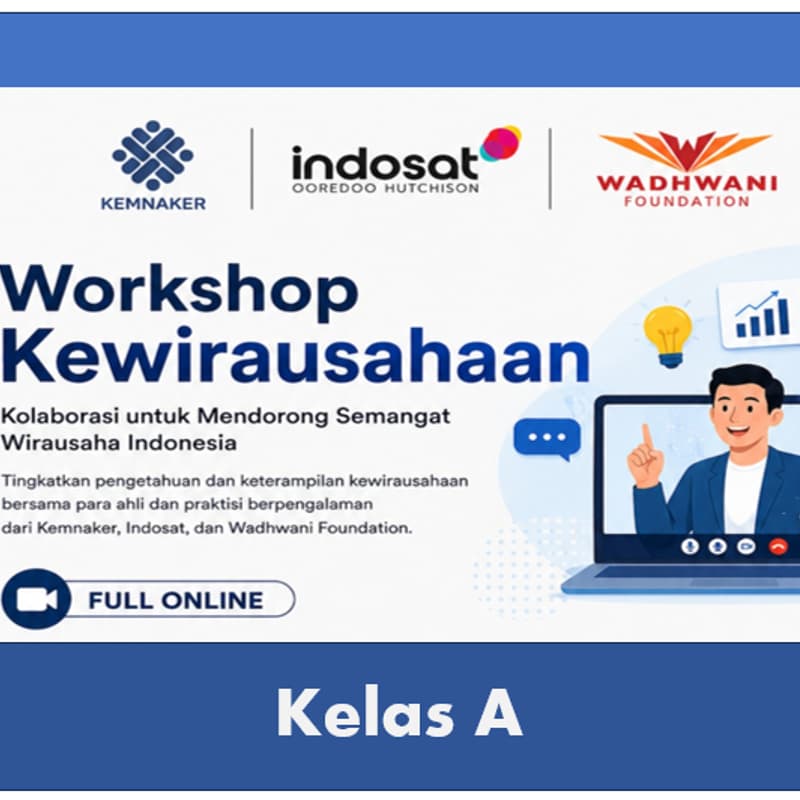 KEMNAKER

indosat
OOREDOO HUTCHISON

WADHWANI
FOUNDATION

Workshop Kewirausahaan

Kolaborasi untuk Mendorong Semangat Wirausaha Indonesia

Tingkatkan pengetahuan dan keterampilan kewirausahaan bersama para ahli dan praktisi berpengalaman dari Kemnaker, Indosat, dan Wadhwani Foundation.

FULL ONLINE

Kelas A